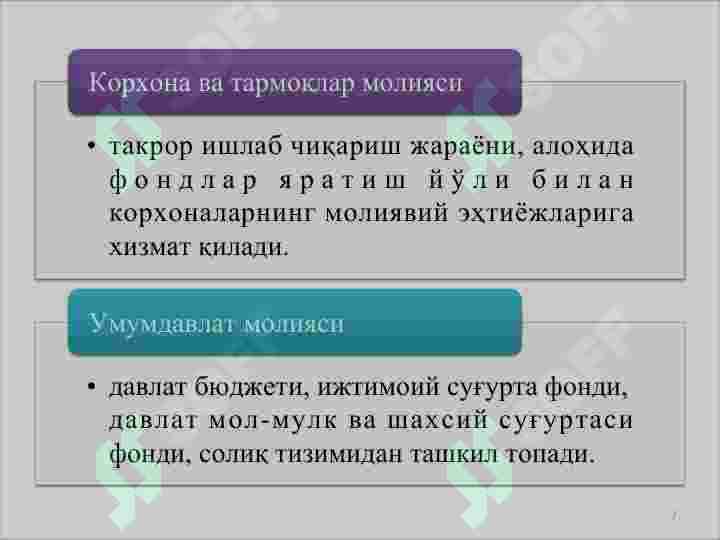 Корхона ва тармоклар молияси

• такрор ишлаб чиқариш жараёни, алоҳида фондлар яратиш йўли билан корхоналарнинг молиявий эҳтиёжларига хизмат қилади.

Умумдавлат молияси

• давлат бюджети, ижтимоий суғурта фонди, давлат мол-мулк ва шахсий суғуртаси фонди, солиқ тизимидан ташкил топади.

7